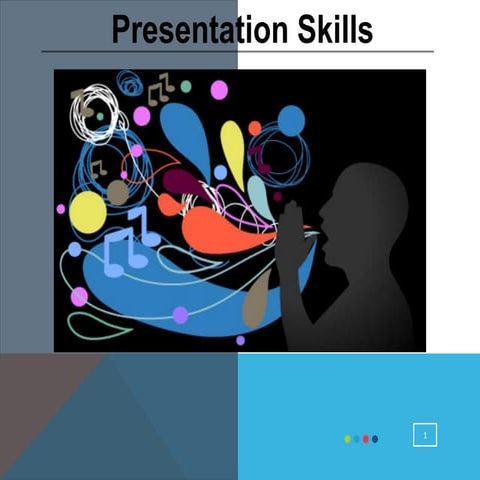 Presentation Skills

1